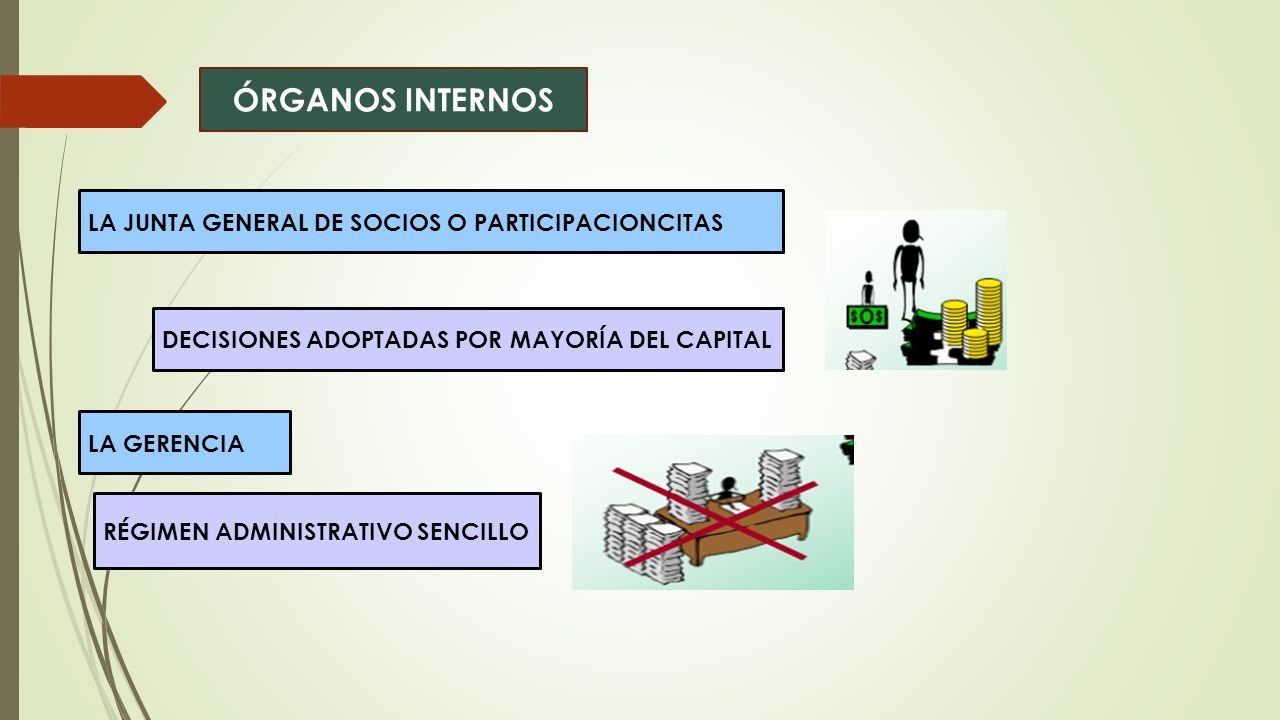 ÓRGANOS INTERNOS

LA JUNTA GENERAL DE SOCIOS O PARTICIPACIONCITAS

DECISIONES ADOPTADAS POR MAYORÍA DEL CAPITAL

$O$

LA GERENCIA

RÉGIMEN ADMINISTRATIVO SENCILLO